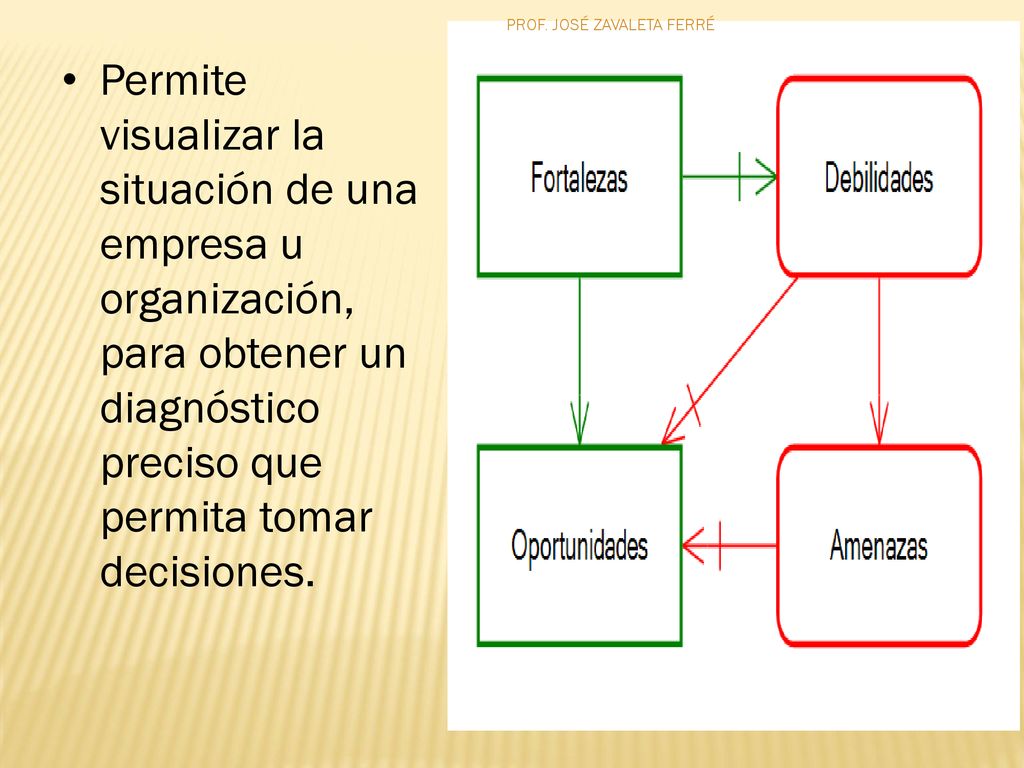 PROF. JOSÉ ZAVALETA FERRÉ

• Permite visualizar la situación de una empresa u organización, para obtener un diagnóstico preciso que permita tomar decisiones.

Fortalezas

Debilidades

Oportunidades

Amenazas